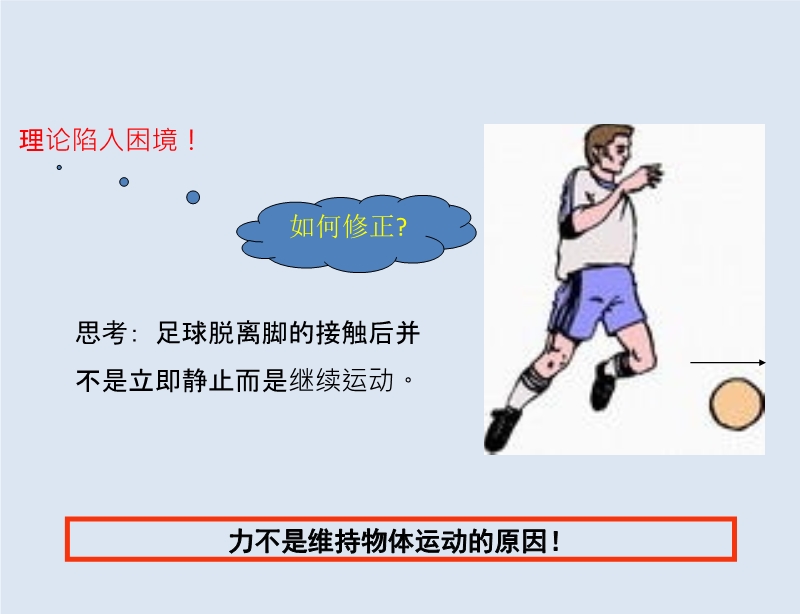 理论陷入困境！

如何修正?

思考：足球脱离脚的接触后并不是立即静止而是继续运动。

力不是维持物体运动的原因！